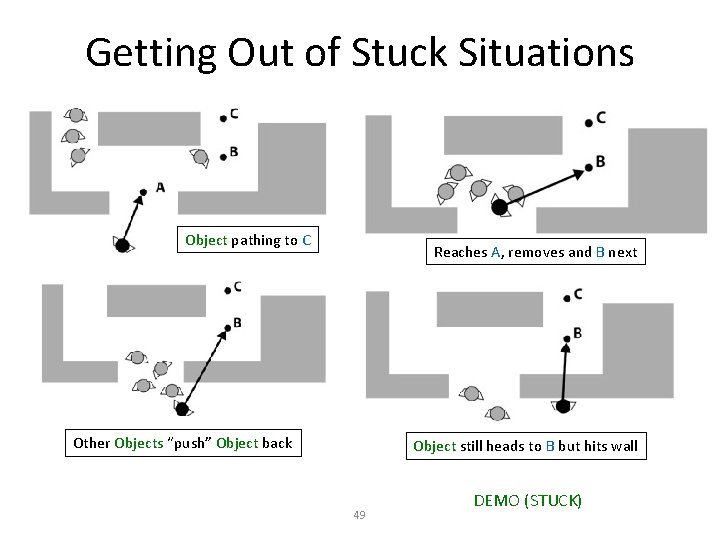 Getting Out of Stuck Situations

C
B
A
Object pathing to C

C
B
Reaches A, removes and B next

C
B
Other Objects "push" Object back

C
B
Object still heads to B but hits wall

DEMO (STUCK)

49